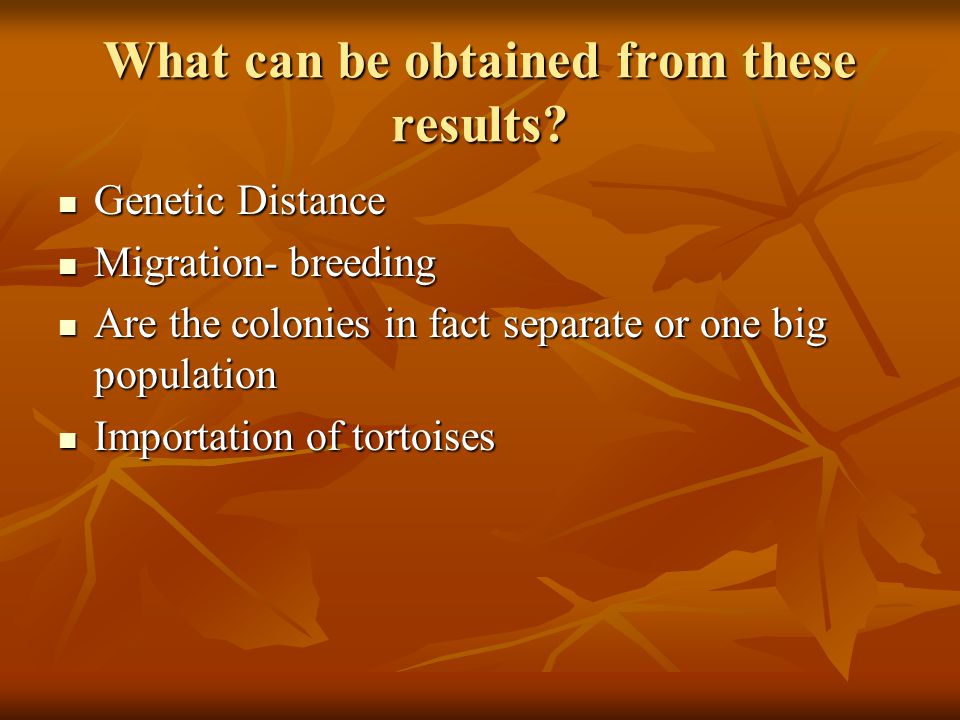 What can be obtained from these results?

- Genetic Distance
- Migration- breeding
- Are the colonies in fact separate or one big population
- Importation of tortoises